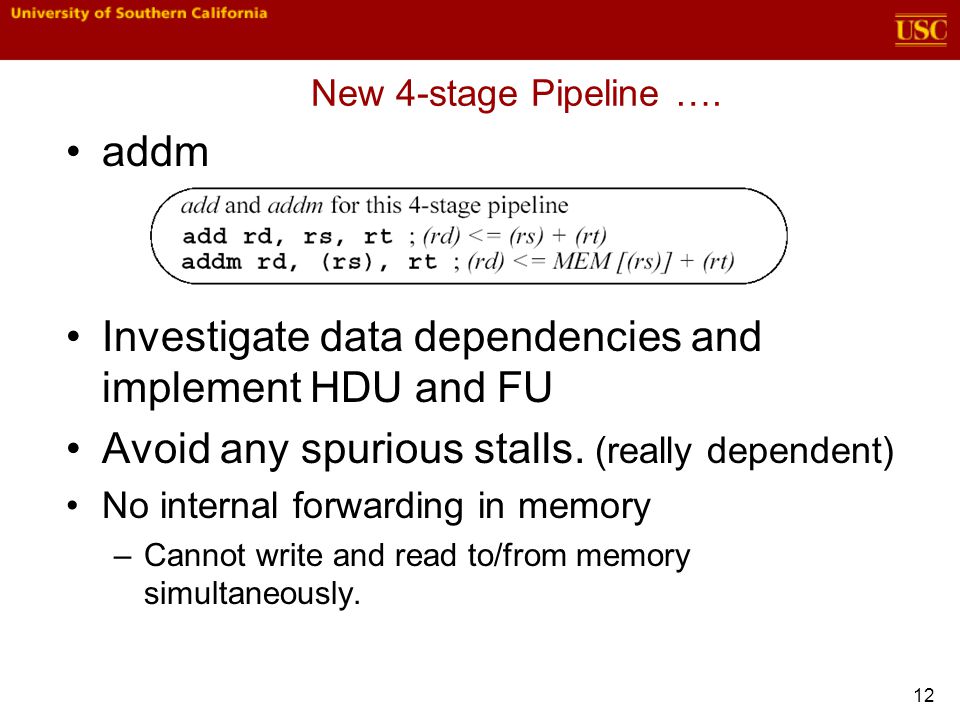 University of Southern California

USC

New 4-stage Pipeline ….

• addm

add and addm for this 4-stage pipeline
add rd, rs, rt ; (rd) <= (rs) + (rt)
addm rd, (rs), rt ; (rd) <= MEM [(rs)] + (rt)

• Investigate data dependencies and implement HDU and FU

• Avoid any spurious stalls. (really dependent)

• No internal forwarding in memory
– Cannot write and read to/from memory simultaneously.

12